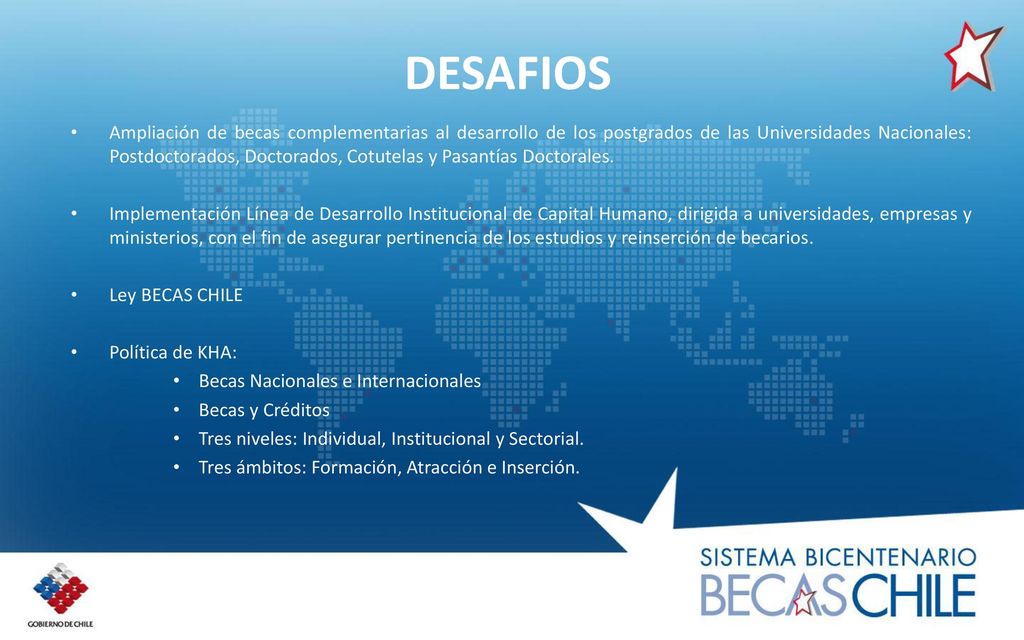 DESAFIOS

• Ampliación de becas complementarias al desarrollo de los postgrados de las Universidades Nacionales: Postdoctorados, Doctorados, Cotutelas y Pasantías Doctorales.

• Implementación Línea de Desarrollo Institucional de Capital Humano, dirigida a universidades, empresas y ministerios, con el fin de asegurar pertinencia de los estudios y reinserción de becarios.

• Ley BECAS CHILE

• Política de KHA:
  • Becas Nacionales e Internacionales
  • Becas y Créditos
  • Tres niveles: Individual, Institucional y Sectorial.
  • Tres ámbitos: Formación, Atracción e Inserción.

GOBIERNO DE CHILE

SISTEMA BICENTENARIO
BECAS CHILE